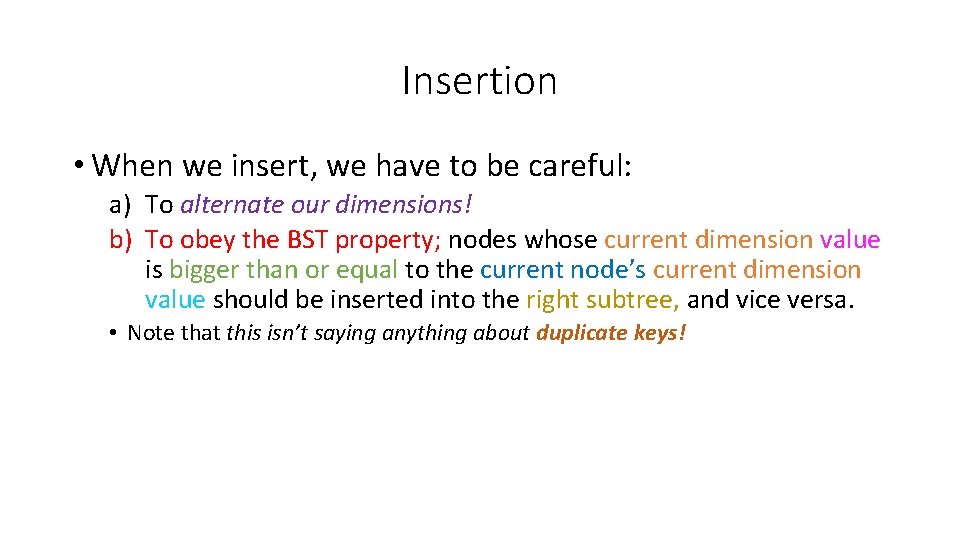 Insertion

• When we insert, we have to be careful:

a) To alternate our dimensions!

b) To obey the BST property; nodes whose current dimension value is bigger than or equal to the current node's current dimension value should be inserted into the right subtree, and vice versa.

• Note that this isn't saying anything about duplicate keys!